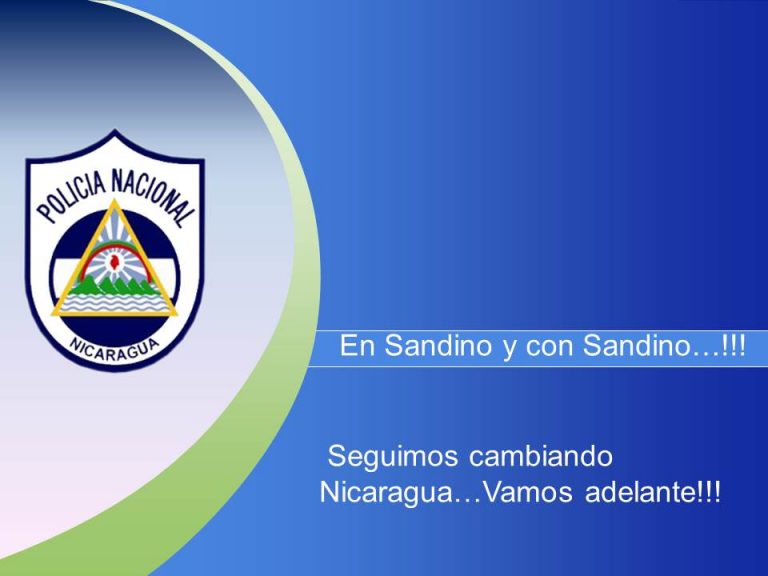 POLICIA NACIONAL

NICARAGUA

En Sandino y con Sandino…!!!

Seguimos cambiando Nicaragua…Vamos adelante!!!